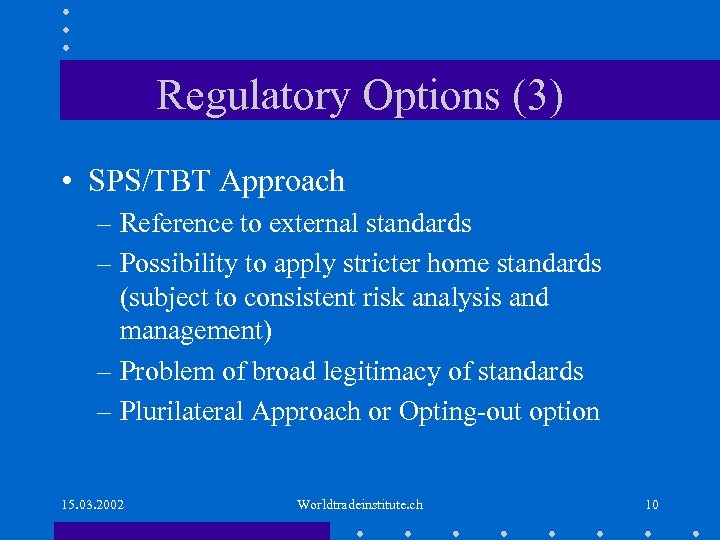 Regulatory Options (3)

• SPS/TBT Approach
– Reference to external standards
– Possibility to apply stricter home standards (subject to consistent risk analysis and management)
– Problem of broad legitimacy of standards
– Plurilateral Approach or Opting-out option

15.03.2002

Worldtradeinstitute.ch

10